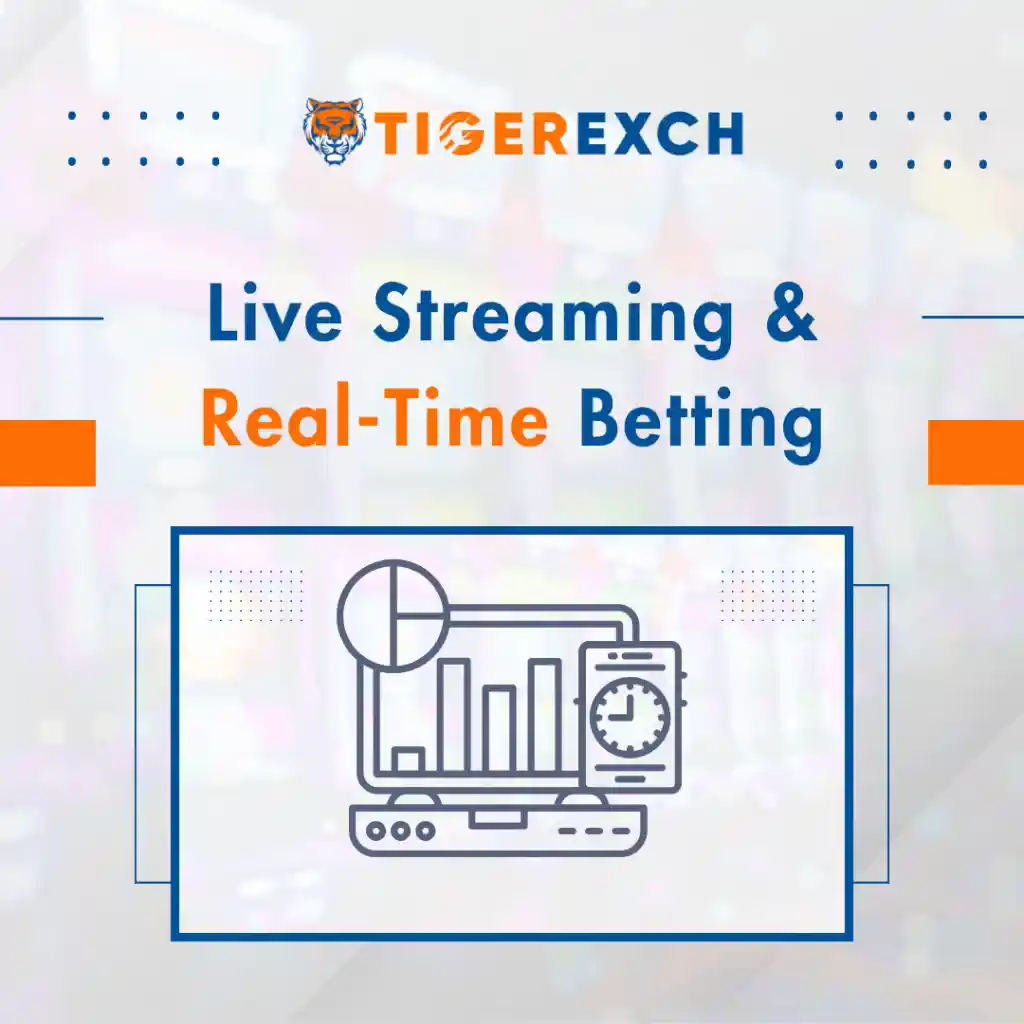 TIGEREXCH

Live Streaming & Real-Time Betting